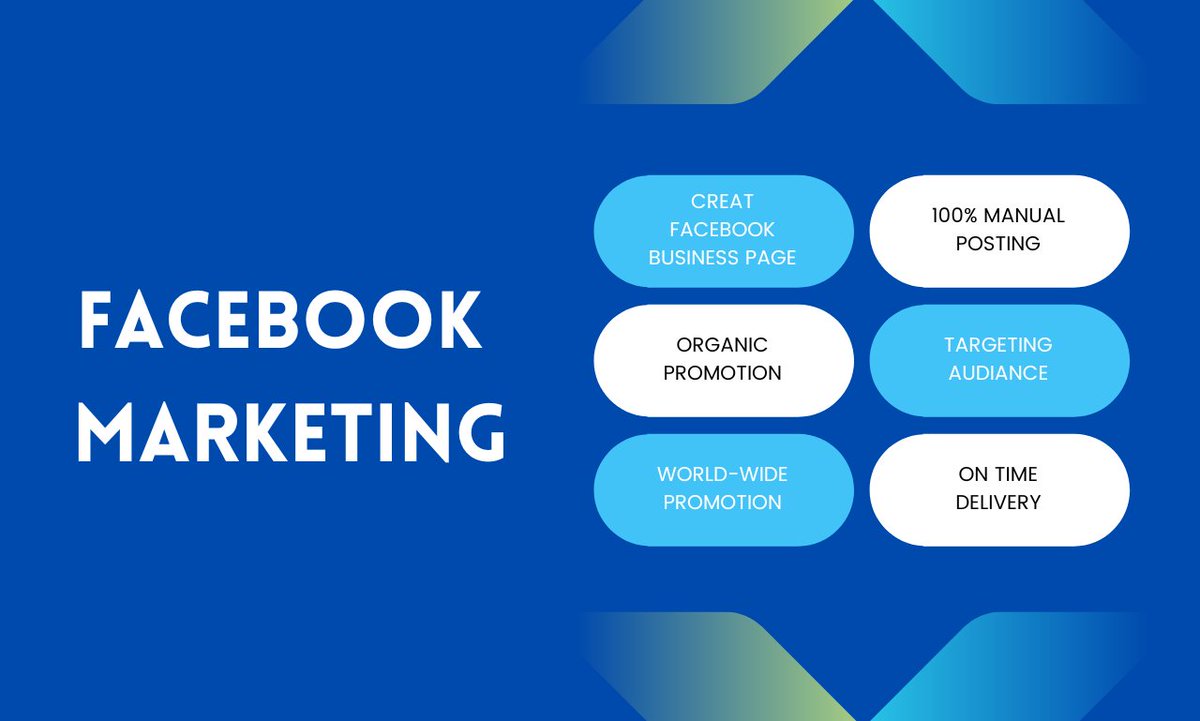 FACEBOOK MARKETING

CREAT FACEBOOK BUSINESS PAGE

100% MANUAL POSTING

ORGANIC PROMOTION

TARGETING AUDIANCE

WORLD-WIDE PROMOTION

ON TIME DELIVERY